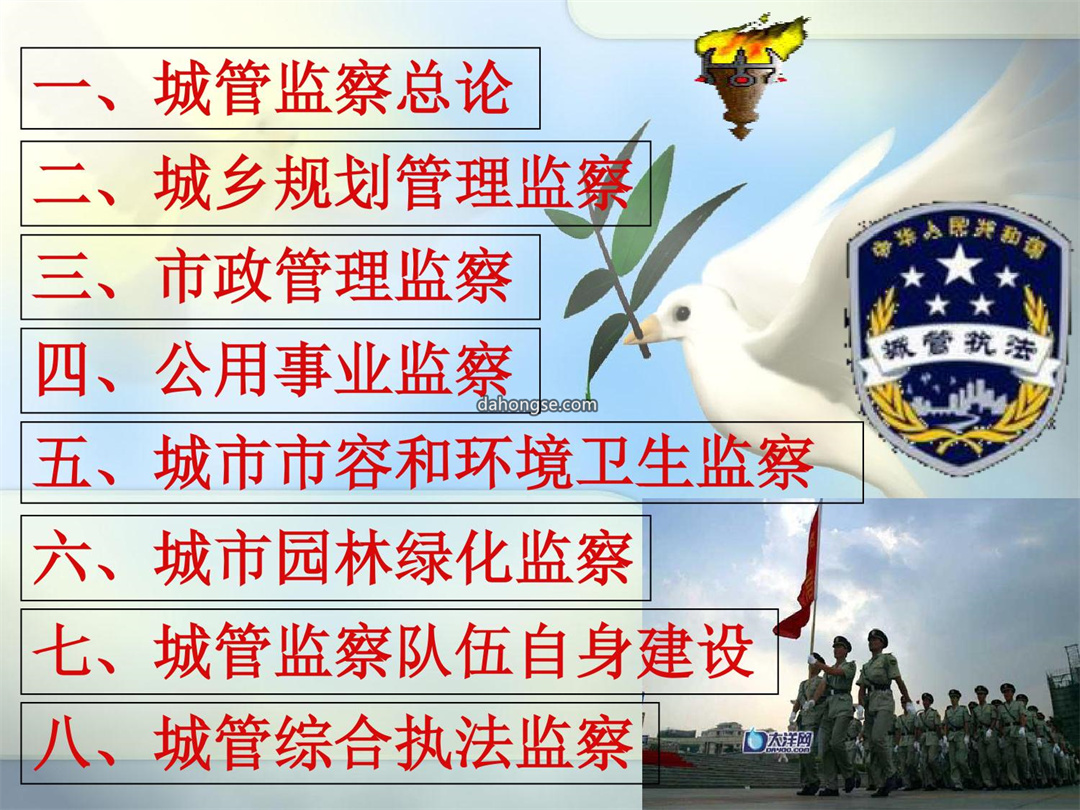 一、城管监察总论

二、城乡规划管理监察

三、市政管理监察

四、公用事业监察

dahongse.com

五、城市市容和环境卫生监察

六、城市园林绿化监察

七、城管监察队伍自身建设

八、城管综合执法监察

中华人民共和国

城管执法

太洋网